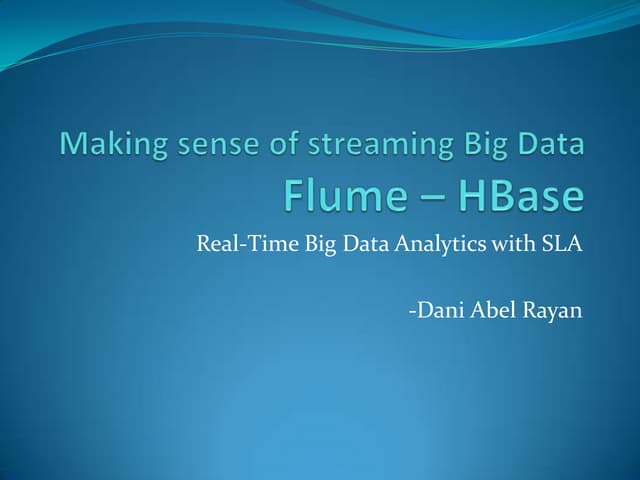 Making sense of streaming Big Data
Flume – HBase

Real-Time Big Data Analytics with SLA

-Dani Abel Rayan